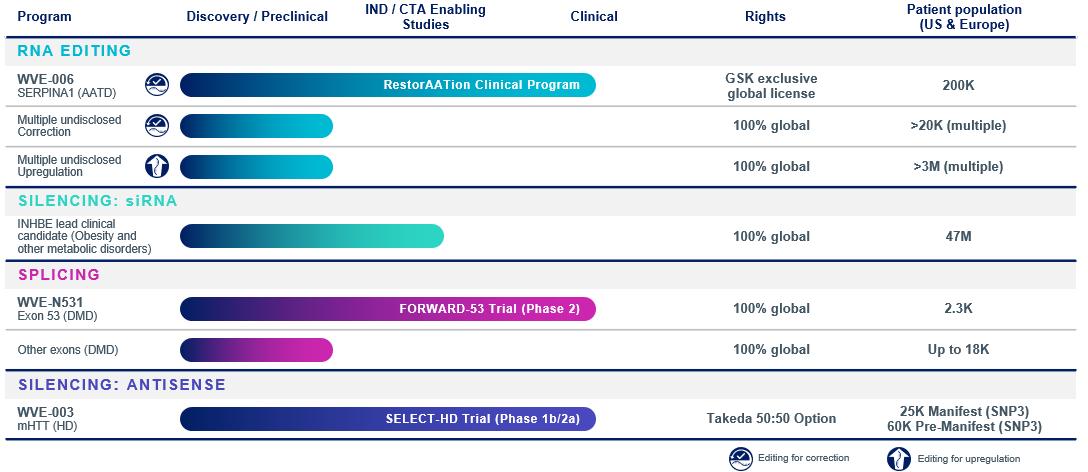 | Program | Discovery / Preclinical | IND / CTA Enabling Studies | Clinical | Rights | Patient population (US & Europe) |
|---|---|---|---|---|---|
| **RNA EDITING** | | | | | |
| WVE-006 SERPINA1 (AATD) | RestorAATion Clinical Program | | | GSK exclusive global license | 200K |
| Multiple undisclosed Correction | | | | 100% global | >20K (multiple) |
| Multiple undisclosed Upregulation | | | | 100% global | >3M (multiple) |
| **SILENCING: siRNA** | | | | | |
| INHBE lead clinical candidate (Obesity and other metabolic disorders) | | | | 100% global | 47M |
| **SPLICING** | | | | | |
| WVE-N531 Exon 53 (DMD) | FORWARD-53 Trial (Phase 2) | | | 100% global | 2.3K |
| Other exons (DMD) | | | | 100% global | Up to 18K |
| **SILENCING: ANTISENSE** | | | | | |
| WVE-003 mHTT (HD) | SELECT-HD Trial (Phase 1b/2a) | | | Takeda 50:50 Option | 25K Manifest (SNP3) 60K Pre-Manifest (SNP3) |

Editing for correction

Editing for upregulation